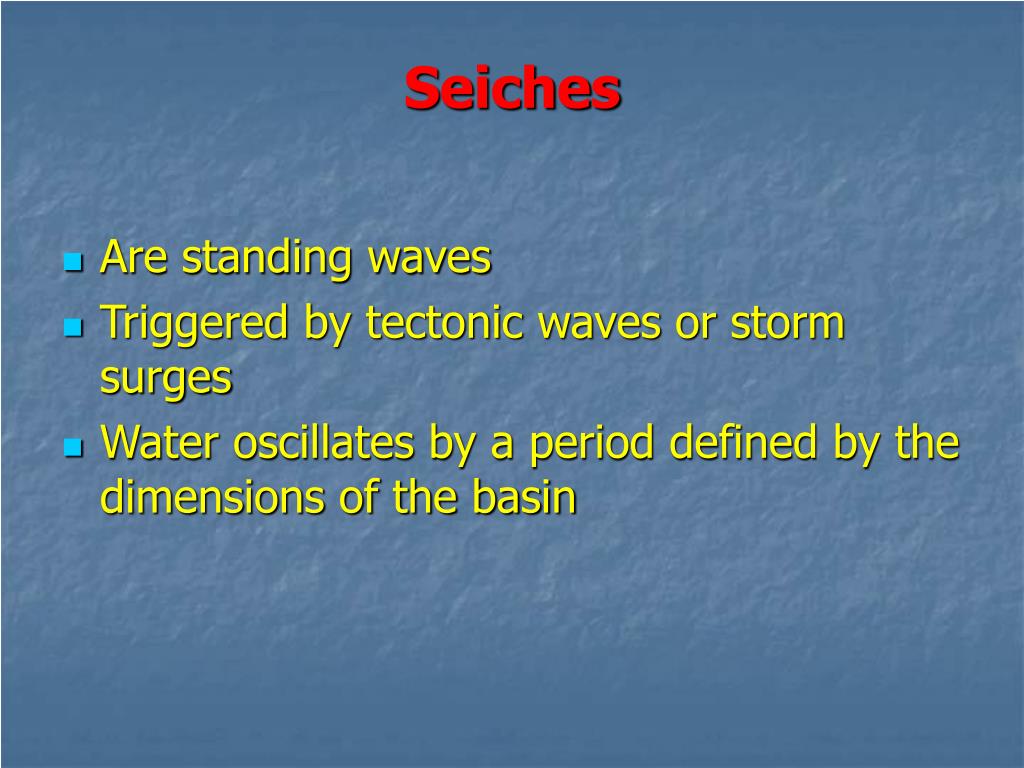 Seiches

- Are standing waves
- Triggered by tectonic waves or storm surges
- Water oscillates by a period defined by the dimensions of the basin